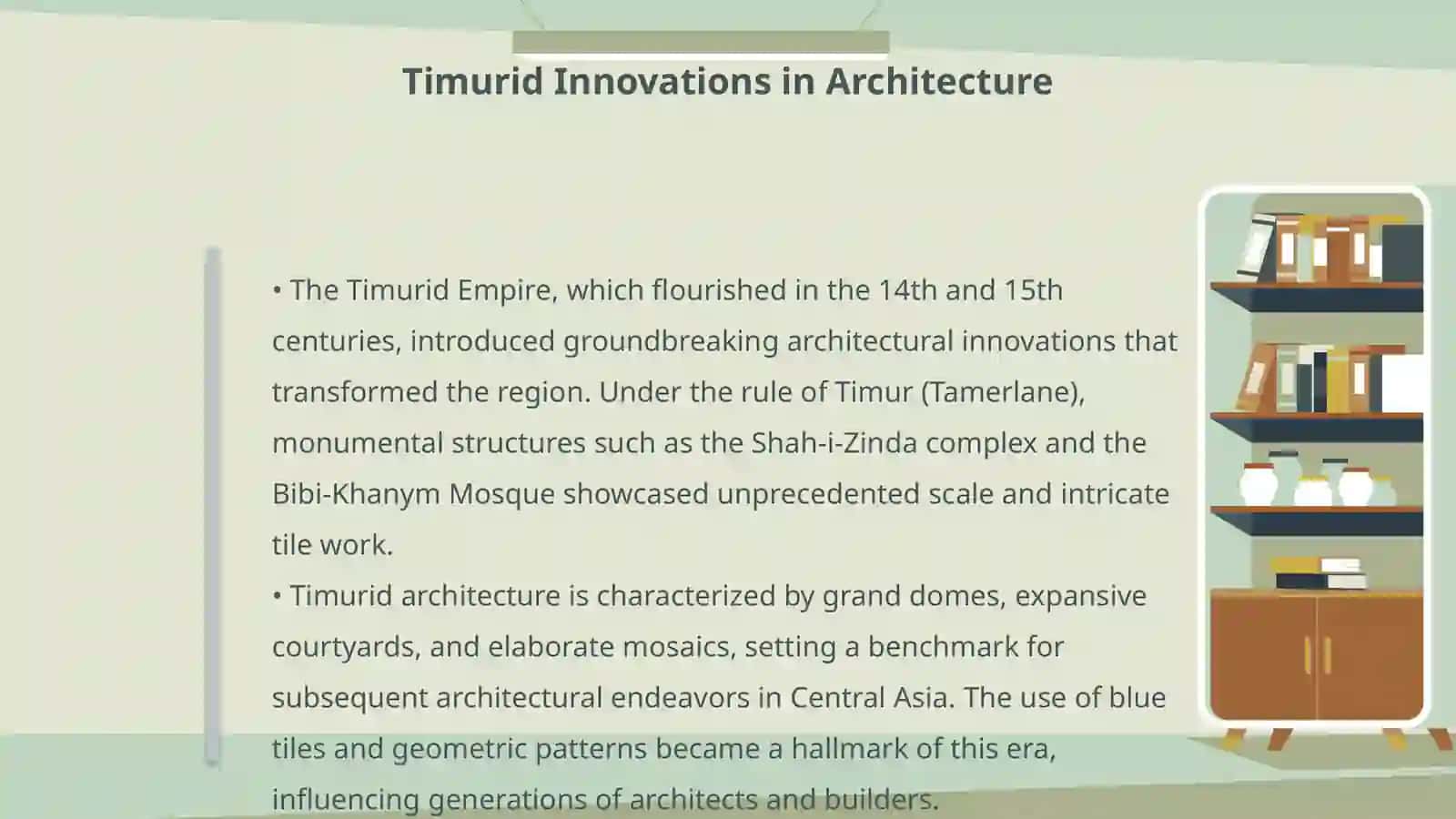 Timurid Innovations in Architecture

• The Timurid Empire, which flourished in the 14th and 15th centuries, introduced groundbreaking architectural innovations that transformed the region. Under the rule of Timur (Tamerlane), monumental structures such as the Shah-i-Zinda complex and the Bibi-Khanym Mosque showcased unprecedented scale and intricate tile work.
• Timurid architecture is characterized by grand domes, expansive courtyards, and elaborate mosaics, setting a benchmark for subsequent architectural endeavors in Central Asia. The use of blue tiles and geometric patterns became a hallmark of this era, influencing generations of architects and builders.